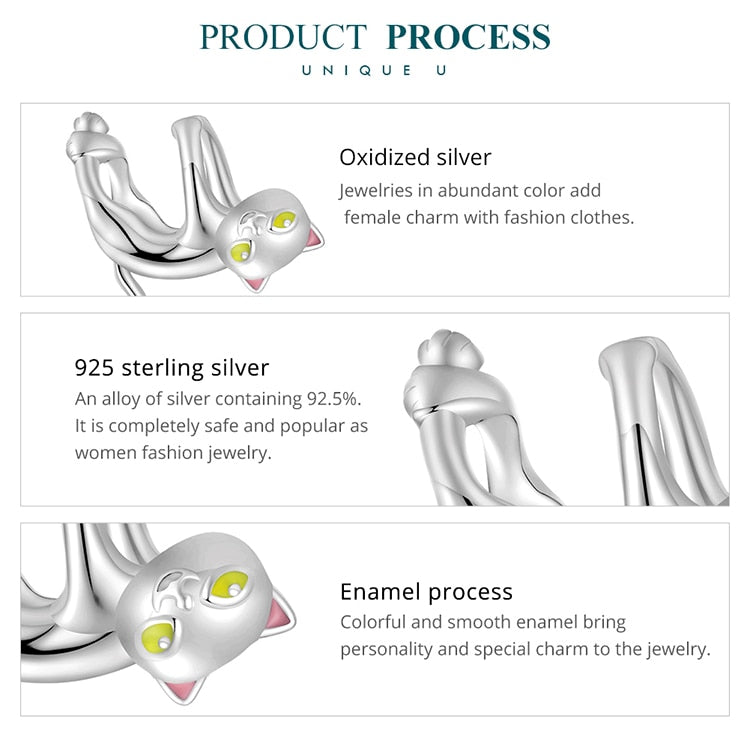 PRODUCT PROCESS
UNIQUE U

Oxidized silver
Jewelries in abundant color add female charm with fashion clothes.

925 sterling silver
An alloy of silver containing 92.5%. It is completely safe and popular as women fashion jewelry.

Enamel process
Colorful and smooth enamel bring personality and special charm to the jewelry.